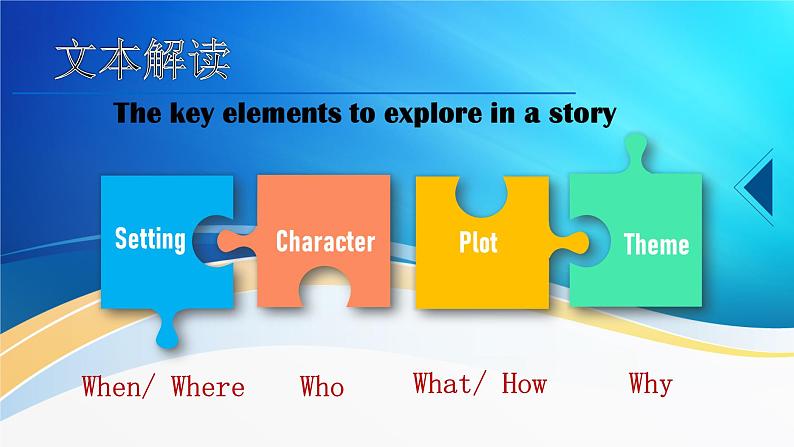 文本解读

The key elements to explore in a story

Setting

Character

Plot

Theme

When/ Where

Who

What/ How

Why